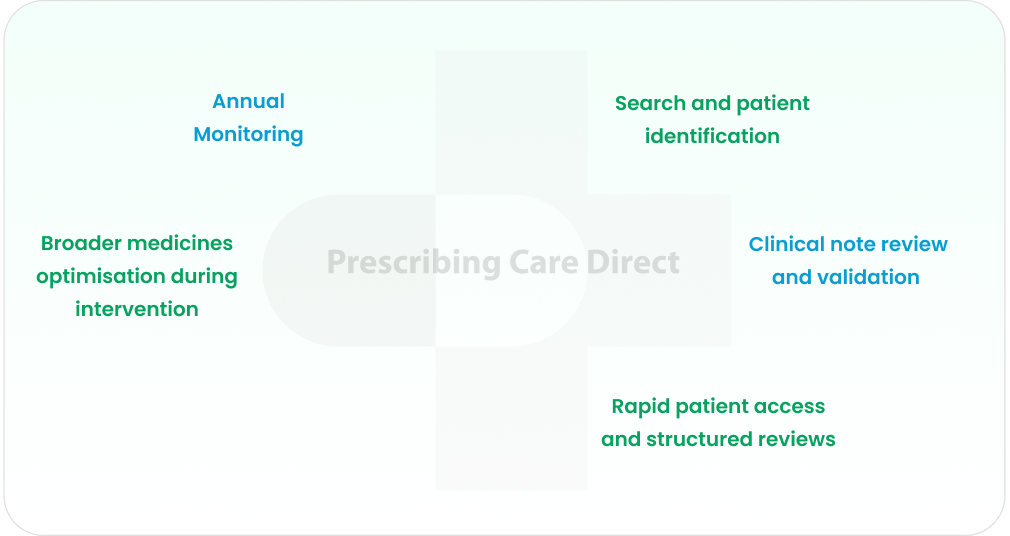 Annual Monitoring

Search and patient identification

Broader medicines optimisation during intervention

Prescribing Care Direct

Clinical note review and validation

Rapid patient access and structured reviews